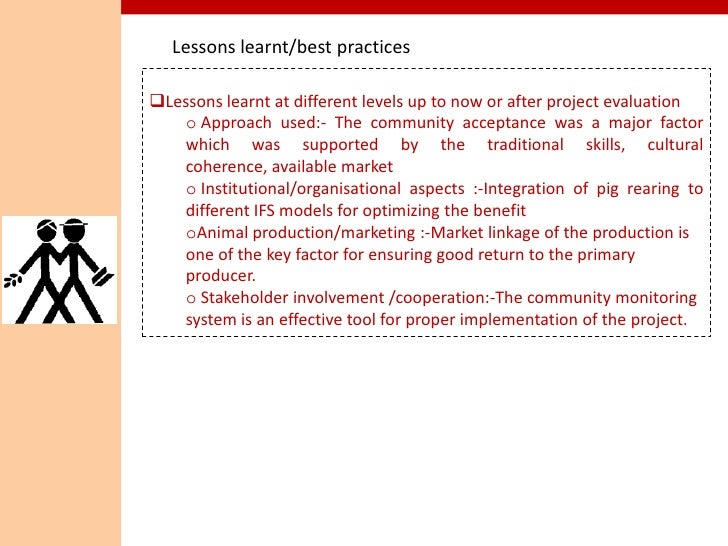 Lessons learnt/best practices

❑Lessons learnt at different levels up to now or after project evaluation

o Approach used:- The community acceptance was a major factor which was supported by the traditional skills, cultural coherence, available market

o Institutional/organisational aspects :-Integration of pig rearing to different IFS models for optimizing the benefit

oAnimal production/marketing :-Market linkage of the production is one of the key factor for ensuring good return to the primary producer.

o Stakeholder involvement /cooperation:-The community monitoring system is an effective tool for proper implementation of the project.